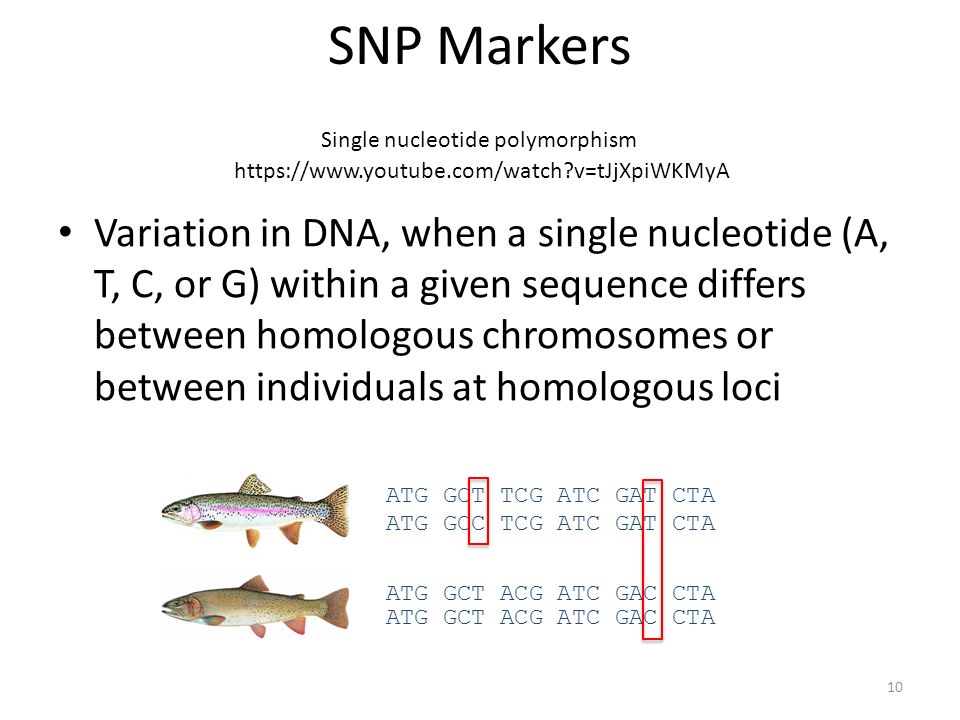 SNP Markers

Single nucleotide polymorphism
https://www.youtube.com/watch?v=tJjXpiWKMyA

• Variation in DNA, when a single nucleotide (A, T, C, or G) within a given sequence differs between homologous chromosomes or between individuals at homologous loci

ATG GCT TCG ATC GAT CTA
ATG GCC TCG ATC GAT CTA

ATG GCT ACG ATC GAC CTA
ATG GCT ACG ATC GAC CTA

10